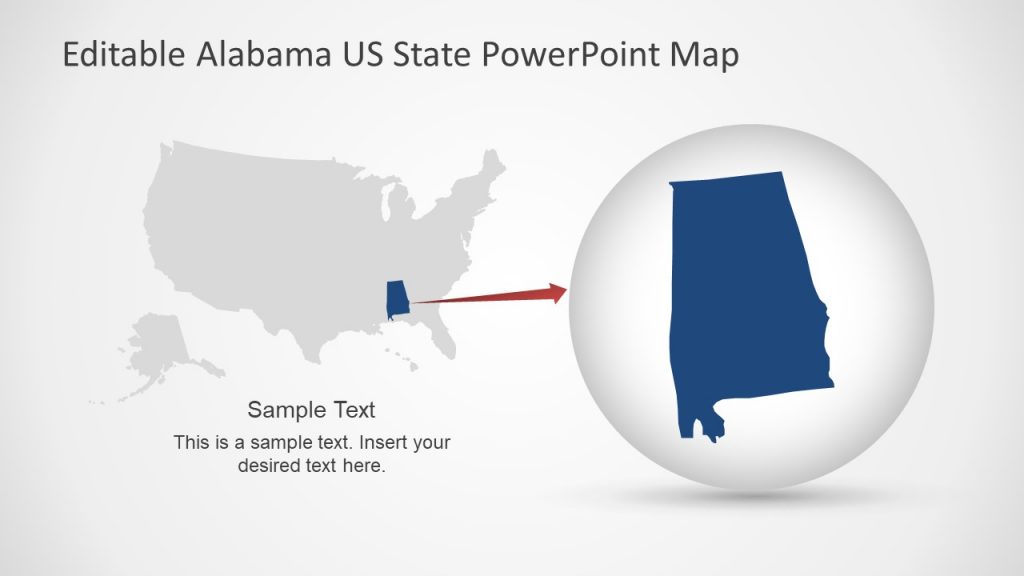 Editable Alabama US State PowerPoint Map

Sample Text

This is a sample text. Insert your desired text here.